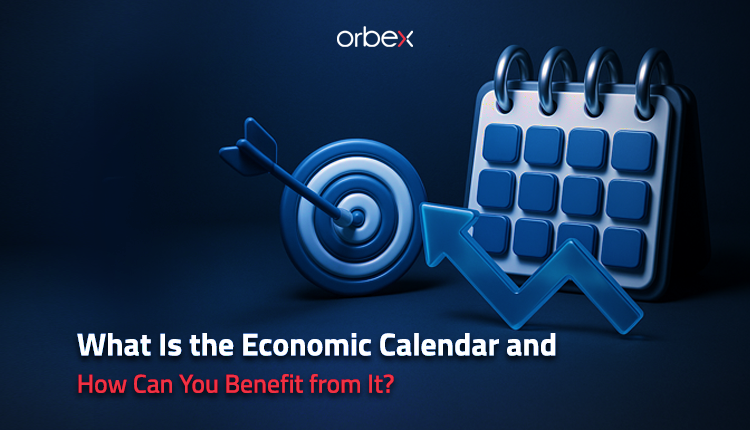 orbex

What Is the Economic Calendar and
How Can You Benefit from It?